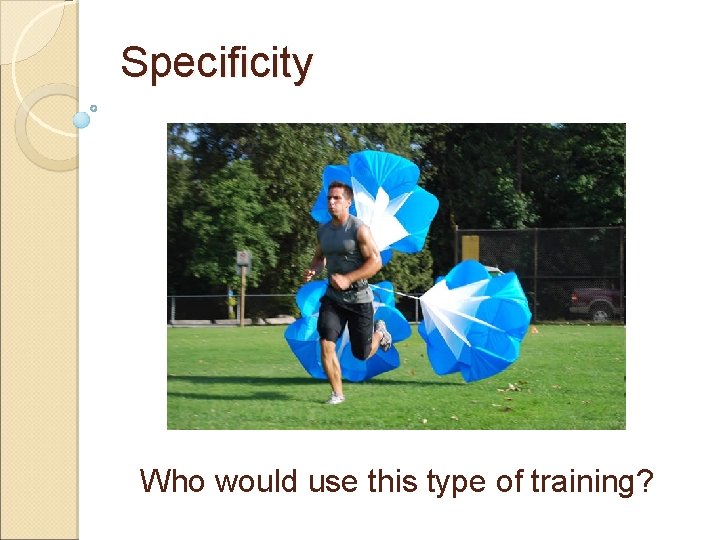 Specificity

Who would use this type of training?